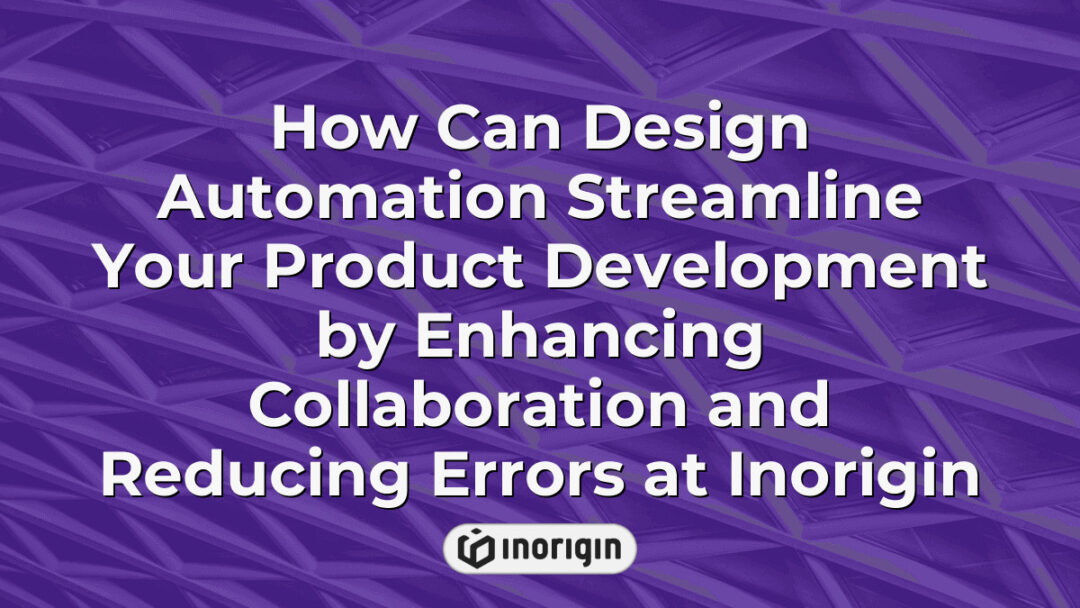 How Can Design Automation Streamline Your Product Development by Enhancing Collaboration and Reducing Errors at Inorigin

inorigin